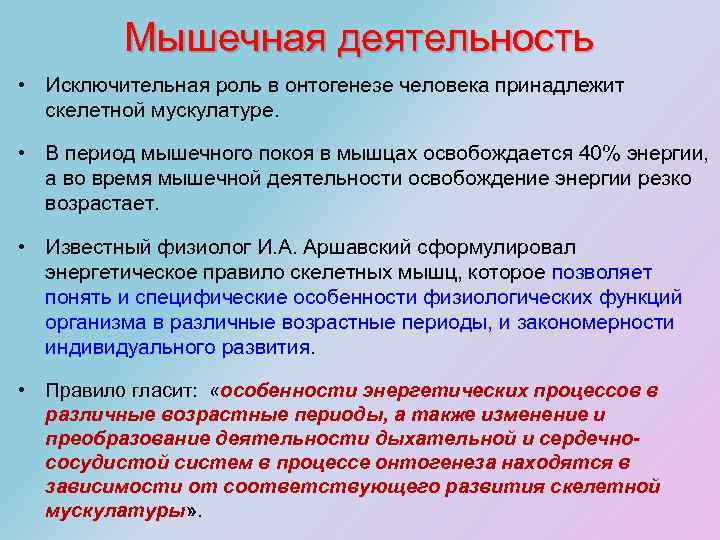 Мышечная деятельность

• Исключительная роль в онтогенезе человека принадлежит скелетной мускулатуре.

• В период мышечного покоя в мышцах освобождается 40% энергии, а во время мышечной деятельности освобождение энергии резко возрастает.

• Известный физиолог И.А. Аршавский сформулировал энергетическое правило скелетных мышц, которое позволяет понять и специфические особенности физиологических функций организма в различные возрастные периоды, и закономерности индивидуального развития.

• Правило гласит: «особенности энергетических процессов в различные возрастные периоды, а также изменение и преобразование деятельности дыхательной и сердечно-сосудистой систем в процессе онтогенеза находятся в зависимости от соответствующего развития скелетной мускулатуры».